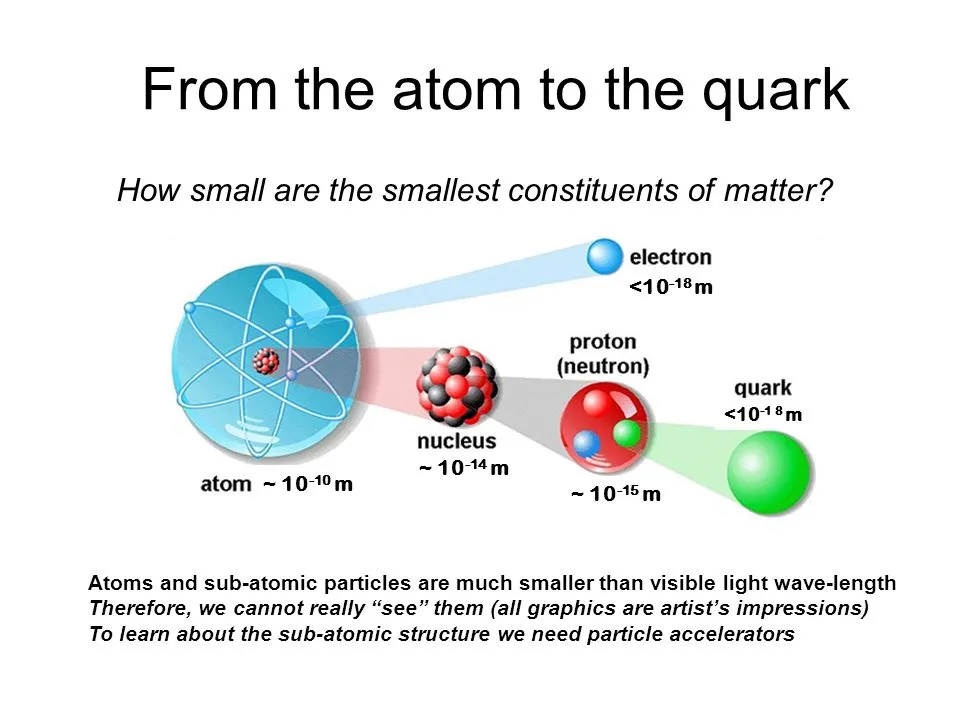 From the atom to the quark

How small are the smallest constituents of matter?

electron
$<10^{-18}$ m

proton
(neutron)

quark
$<10^{-18}$ m

nucleus
$\sim 10^{-14}$ m

atom $\sim 10^{-10}$ m

$\sim 10^{-15}$ m

Atoms and sub-atomic particles are much smaller than visible light wave-length
Therefore, we cannot really "see" them (all graphics are artist's impressions)
To learn about the sub-atomic structure we need particle accelerators